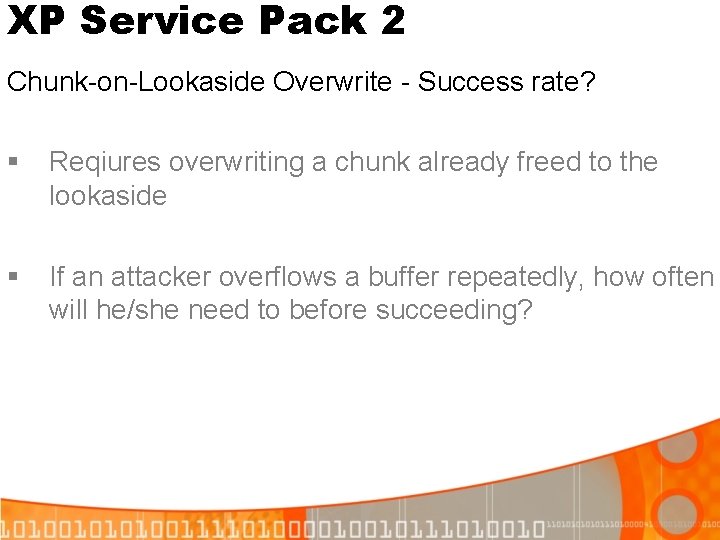 XP Service Pack 2

Chunk-on-Lookaside Overwrite - Success rate?

▪ Reqiures overwriting a chunk already freed to the lookaside

▪ If an attacker overflows a buffer repeatedly, how often will he/she need to before succeeding?

101001010100111101000010010111010010